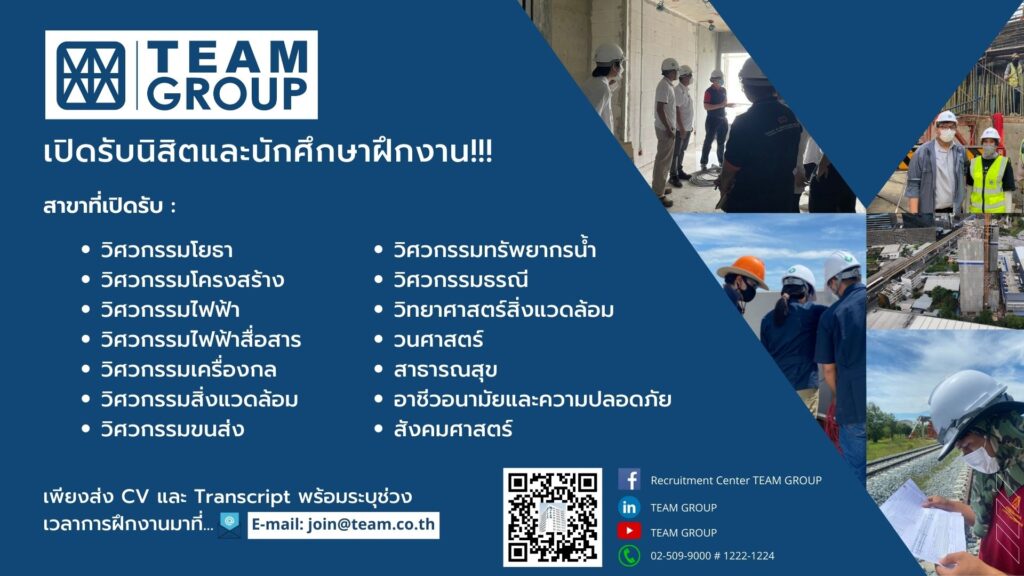 TEAM GROUP

เปิดรับนิสิตและนักศึกษาฝึกงาน!!!

สาขาที่เปิดรับ :

• วิศวกรรมโยธา
• วิศวกรรมโครงสร้าง
• วิศวกรรมไฟฟ้า
• วิศวกรรมไฟฟ้าสื่อสาร
• วิศวกรรมเครื่องกล
• วิศวกรรมสิ่งแวดล้อม
• วิศวกรรมขนส่ง

• วิศวกรรมทรัพยากรน้ำ
• วิศวกรรมธรณี
• วิทยาศาสตร์สิ่งแวดล้อม
• วนศาสตร์
• สาธารณสุข
• อาชีวอนามัยและความปลอดภัย
• สังคมศาสตร์

เพียงส่ง CV และ Transcript พร้อมระบุช่วงเวลาการฝึกงานมาที่... E-mail: join@team.co.th

Recruitment Center TEAM GROUP
TEAM GROUP
TEAM GROUP
02-509-9000 # 1222-1224